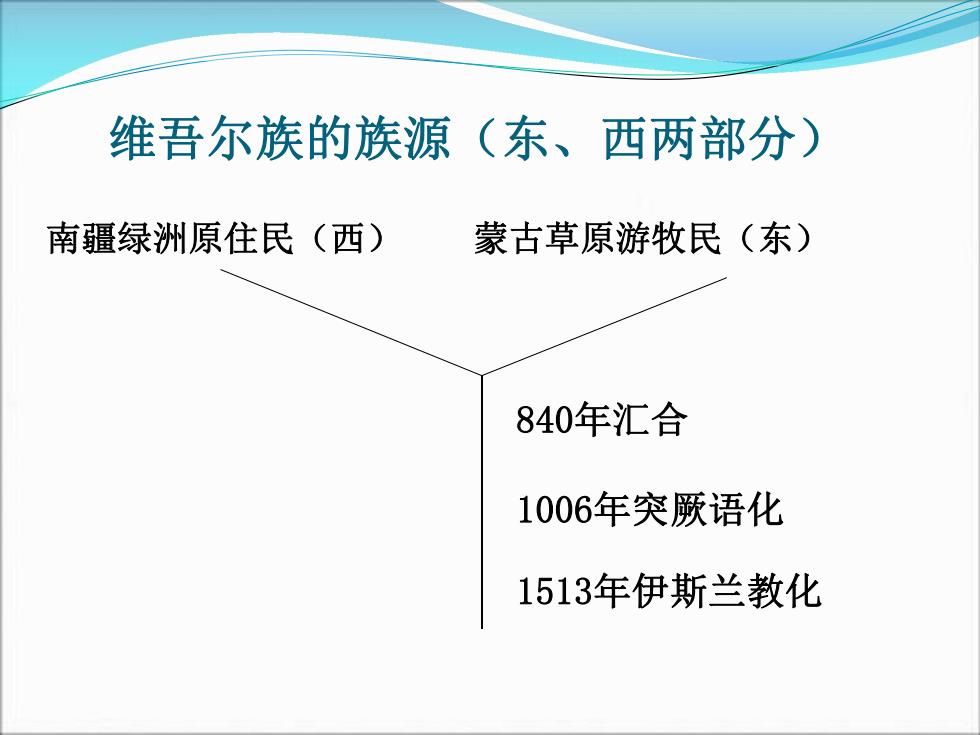 维吾尔族的族源（东、西两部分）

南疆绿洲原住民（西）

蒙古草原游牧民（东）

840年汇合

1006年突厥语化

1513年伊斯兰教化